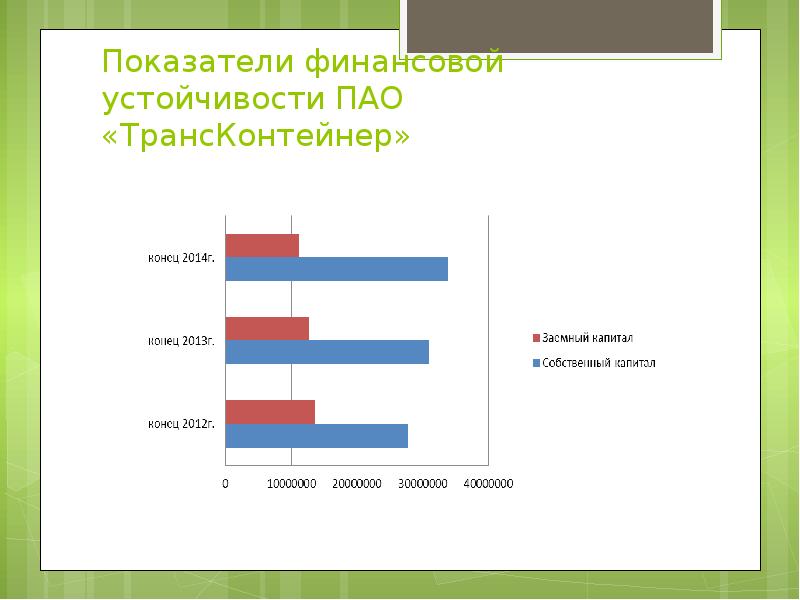 Показатели финансовой устойчивости ПАО «ТрансКонтейнер»

конец 2014г.
конец 2013г.
конец 2012г.

0
10000000
20000000
30000000
40000000

Заемный капитал
Собственный капитал